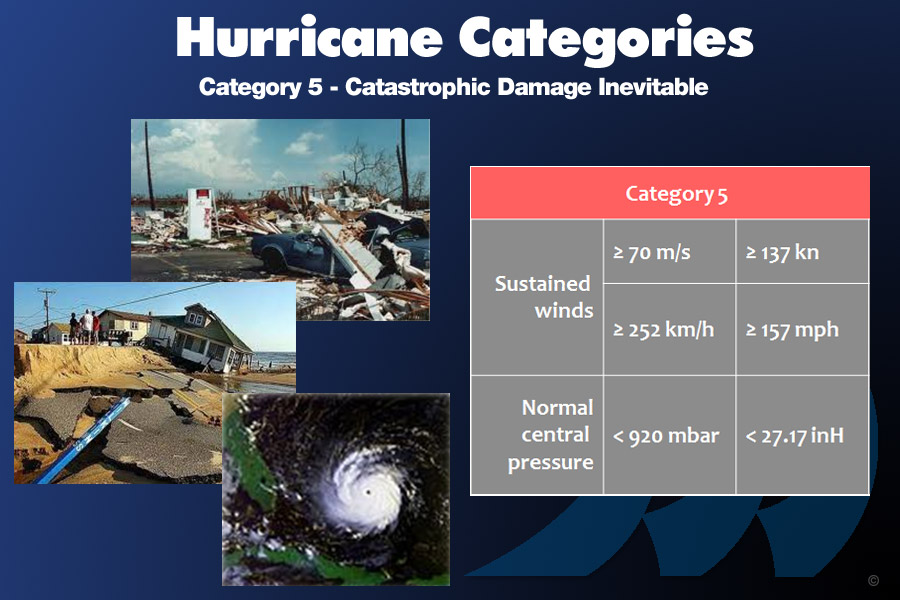 Hurricane Categories

Category 5 - Catastrophic Damage Inevitable

| Category 5 | | |
|---|---|---|
| Sustained winds | ≥ 70 m/s | ≥ 137 kn |
| | ≥ 252 km/h | ≥ 157 mph |
| Normal central pressure | < 920 mbar | < 27.17 inH |

©